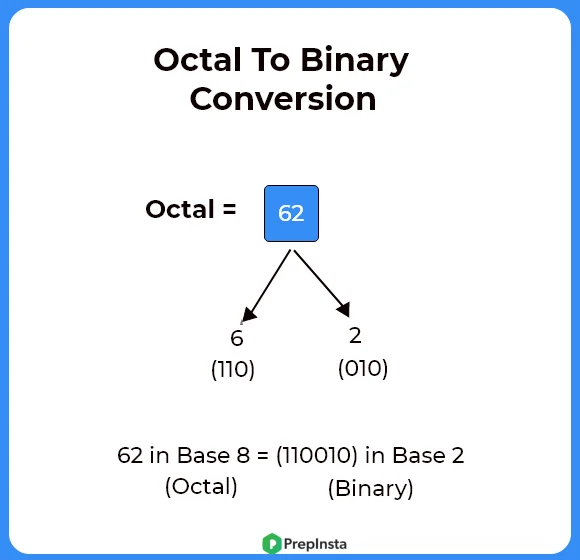 Octal To Binary Conversion

Octal = 62

6
(110)

2
(010)

62 in Base 8 = (110010) in Base 2
(Octal) (Binary)

PrepInsta